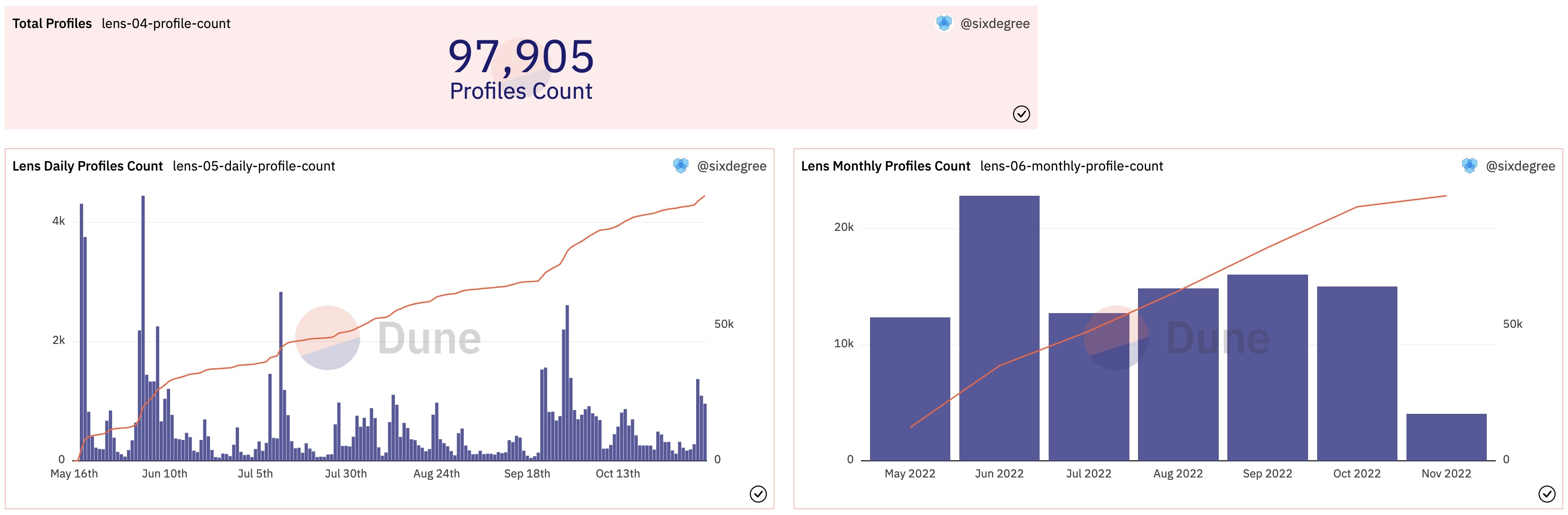 Total Profiles lens-04-profile-count

@sixdegree

97,905
Profiles Count

Lens Daily Profiles Count lens-05-daily-profile-count

@sixdegree

4k
2k
0
50k
0
Dune
May 16th
Jun 10th
Jul 5th
Jul 30th
Aug 24th
Sep 18th
Oct 13th

Lens Monthly Profiles Count lens-06-monthly-profile-count

@sixdegree

20k
10k
0
50k
0
Dune
May 2022
Jun 2022
Jul 2022
Aug 2022
Sep 2022
Oct 2022
Nov 2022